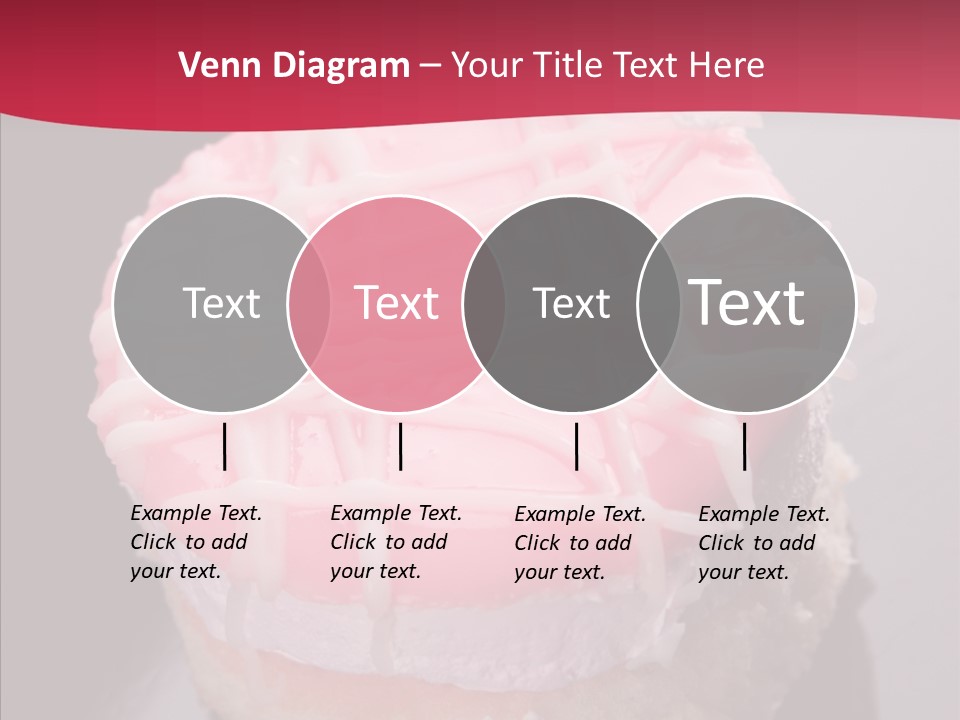 Venn Diagram – Your Title Text Here

Text

Text

Text

Text

Example Text. Click to add your text.

Example Text. Click to add your text.

Example Text. Click to add your text.

Example Text. Click to add your text.